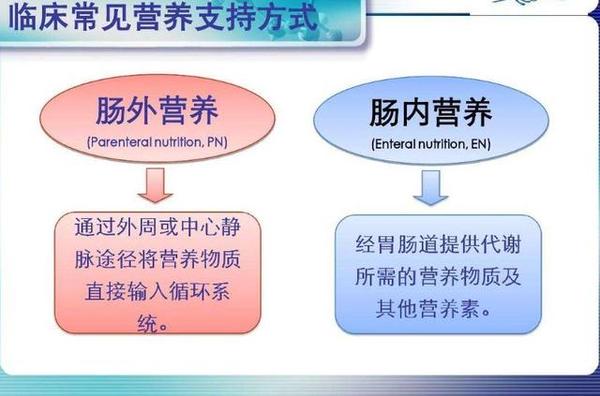 临床常见营养支持方式

肠外营养
(Parenteral nutrition, PN)

通过外周或中心静脉途径将营养物质直接输入循环系统。

肠内营养
(Enteral nutrition, EN)

经胃肠道提供代谢所需的营养物质及其他营养素。